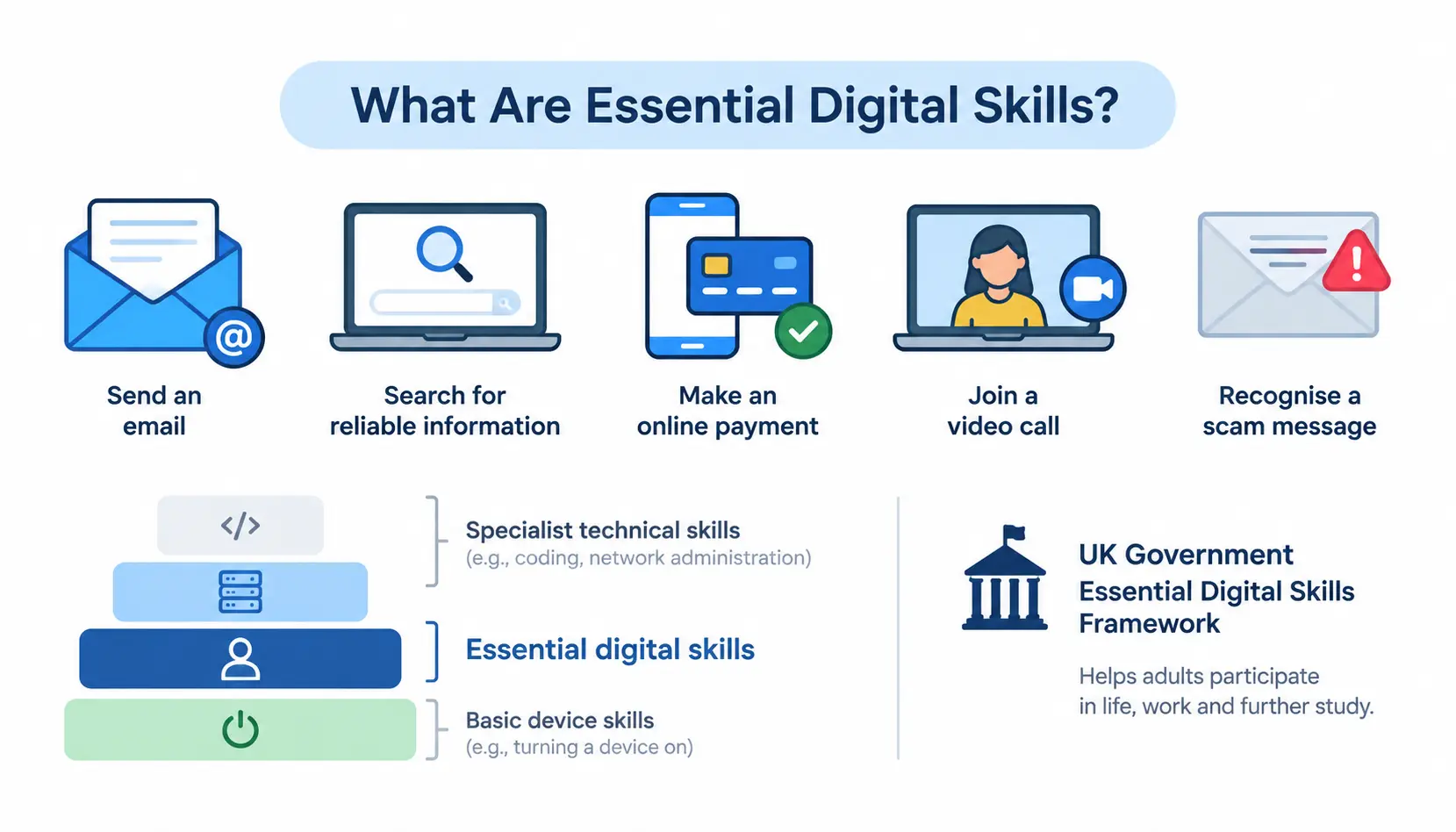 What Are Essential Digital Skills?

Send an email

Search for reliable information

Make an online payment

Join a video call

Recognise a scam message

</>

Specialist technical skills
(e.g., coding, network administration)

Essential digital skills

Basic device skills
(e.g., turning a device on)

UK Government Essential Digital Skills Framework

Helps adults participate in life, work and further study.